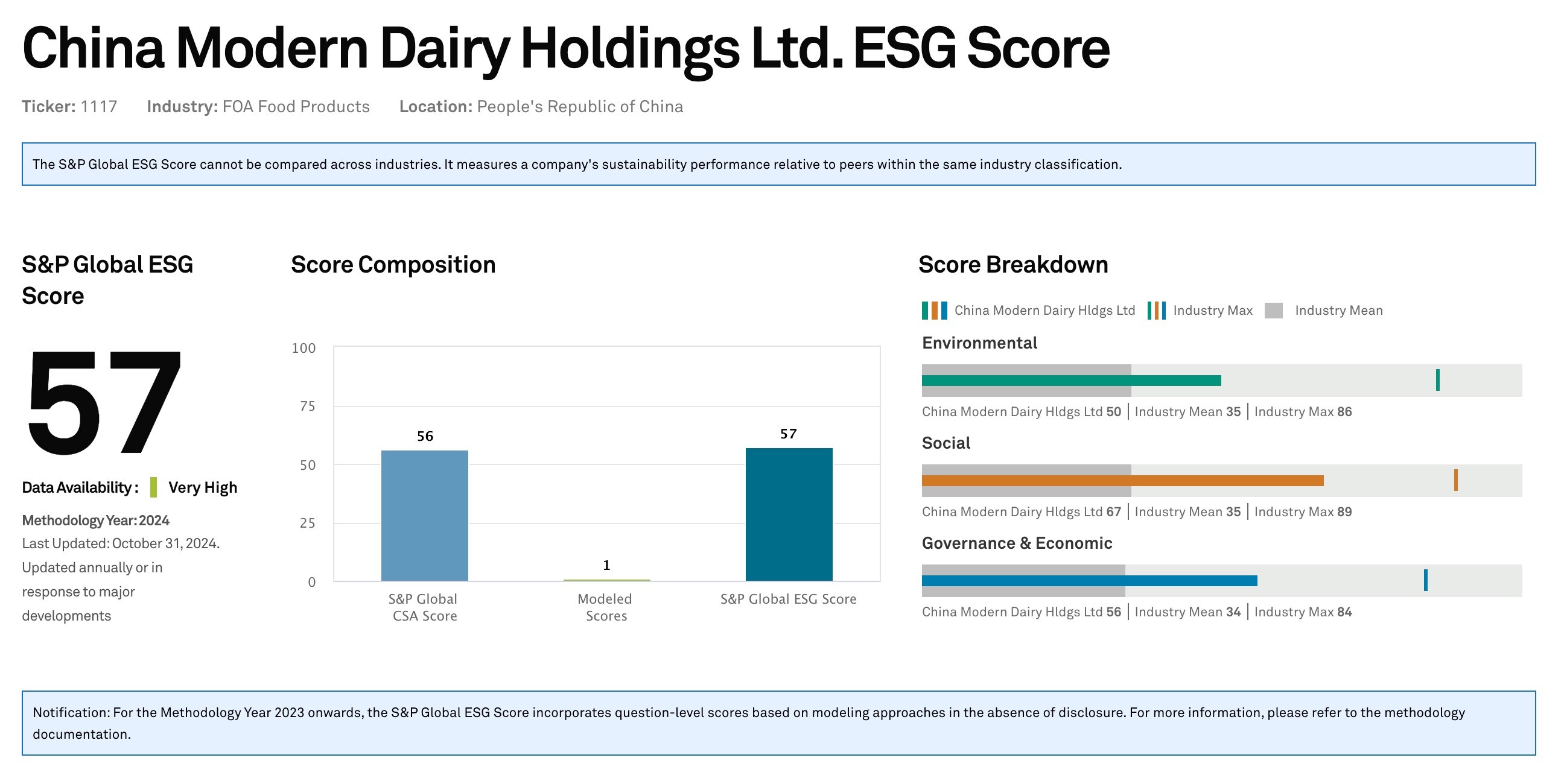 China Modern Dairy Holdings Ltd. ESG Score

Ticker: 1117 Industry: FOA Food Products Location: People's Republic of China

The S&P Global ESG Score cannot be compared across industries. It measures a company's sustainability performance relative to peers within the same industry classification.

S&P Global ESG Score

57

Data Availability : Very High

Methodology Year: 2024
Last Updated: October 31, 2024. Updated annually or in response to major developments

Score Composition

100
75
50
25
0

56
1
57

S&P Global CSA Score
Modeled Scores
S&P Global ESG Score

Score Breakdown

China Modern Dairy Hldgs Ltd Industry Max Industry Mean

Environmental

China Modern Dairy Hldgs Ltd 50 | Industry Mean 35 | Industry Max 86

Social

China Modern Dairy Hldgs Ltd 67 | Industry Mean 35 | Industry Max 89

Governance & Economic

China Modern Dairy Hldgs Ltd 56 | Industry Mean 34 | Industry Max 84

Notification: For the Methodology Year 2023 onwards, the S&P Global ESG Score incorporates question-level scores based on modeling approaches in the absence of disclosure. For more information, please refer to the methodology documentation.